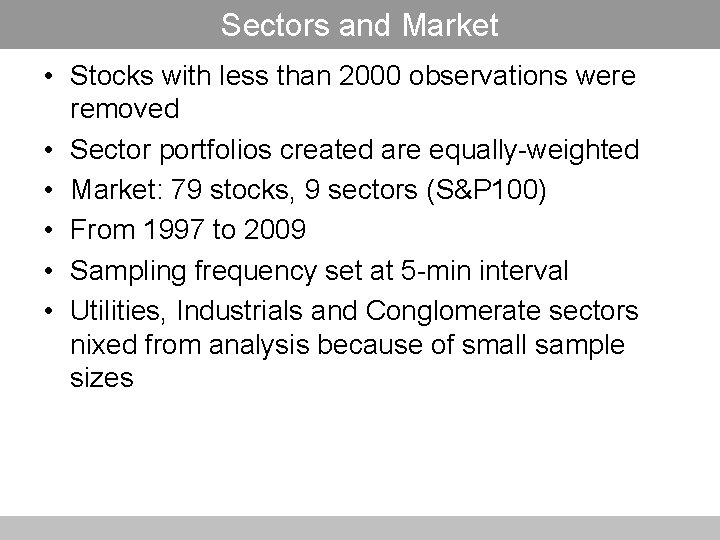 Sectors and Market

• Stocks with less than 2000 observations were removed
• Sector portfolios created are equally-weighted
• Market: 79 stocks, 9 sectors (S&P100)
• From 1997 to 2009
• Sampling frequency set at 5-min interval
• Utilities, Industrials and Conglomerate sectors nixed from analysis because of small sample sizes